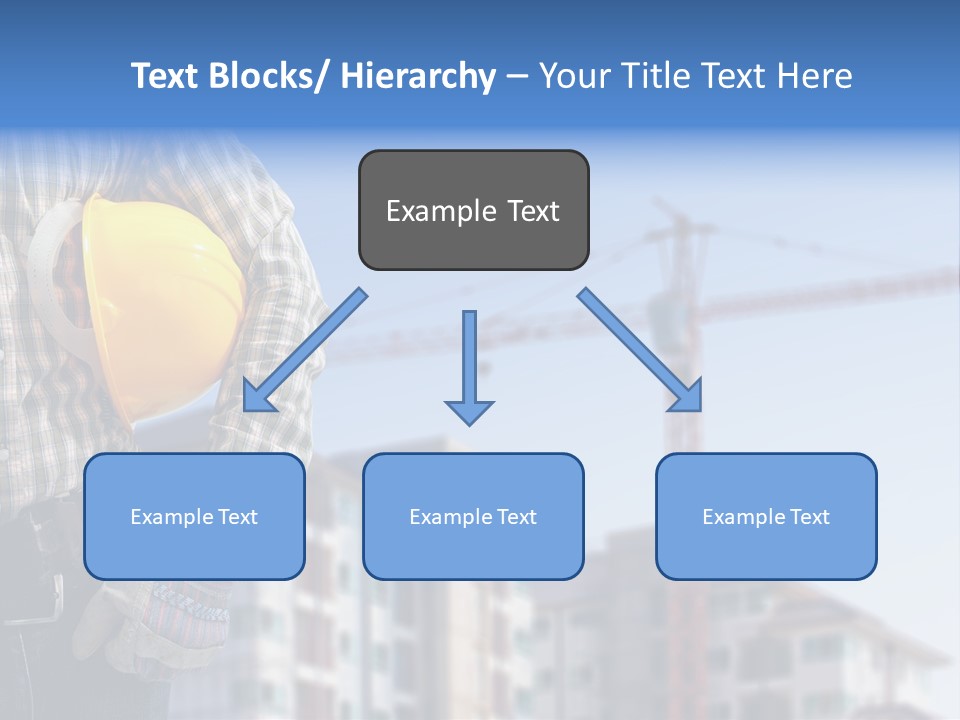 Text Blocks/ Hierarchy – Your Title Text Here

Example Text

Example Text

Example Text

Example Text